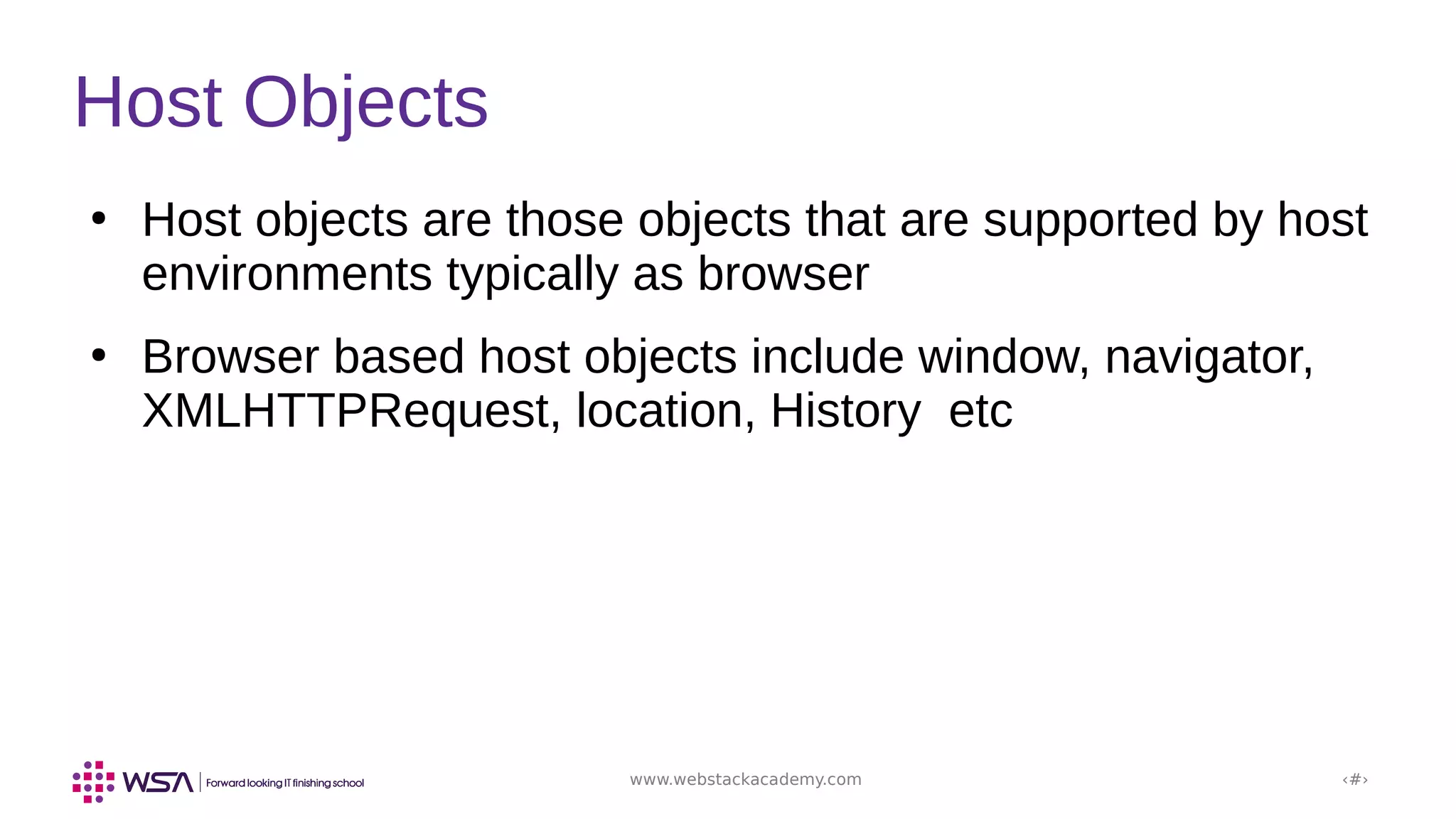 Host Objects

• Host objects are those objects that are supported by host environments typically as browser

• Browser based host objects include window, navigator, XMLHTTPRequest, location, History  etc

WSA | Forward looking IT finishing school

www.webstackacademy.com

‹#›